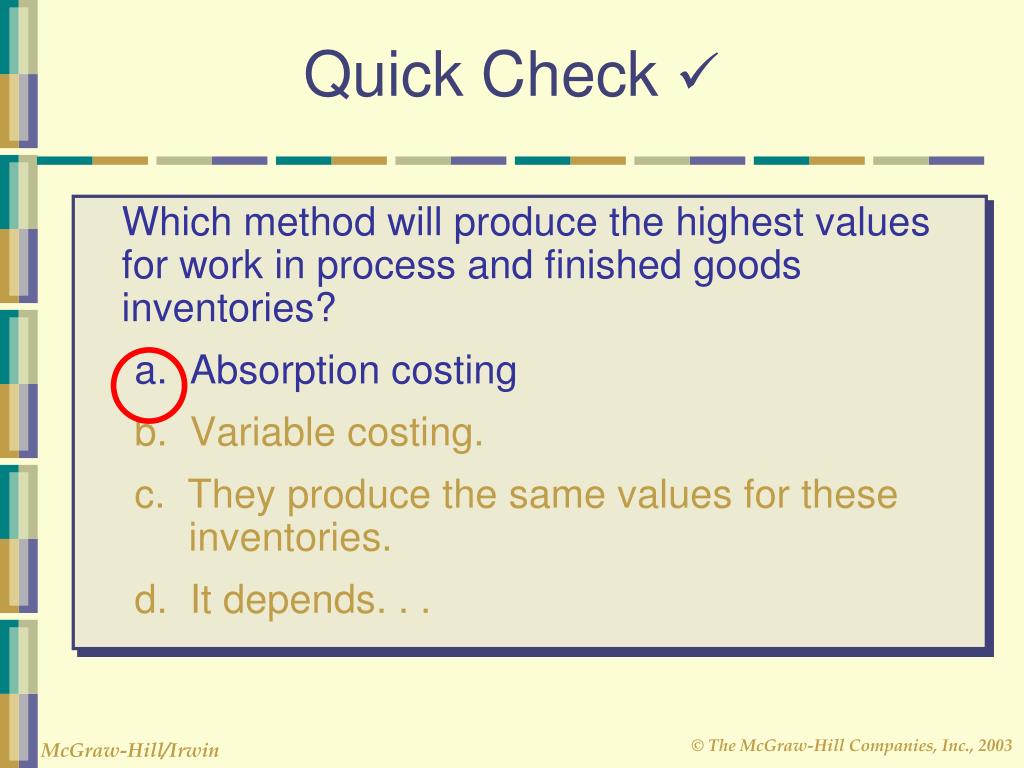 Quick Check ✓

Which method will produce the highest values for work in process and finished goods inventories?

a. Absorption costing

b. Variable costing.

c. They produce the same values for these inventories.

d. It depends. . .

McGraw-Hill/Irwin

© The McGraw-Hill Companies, Inc., 2003